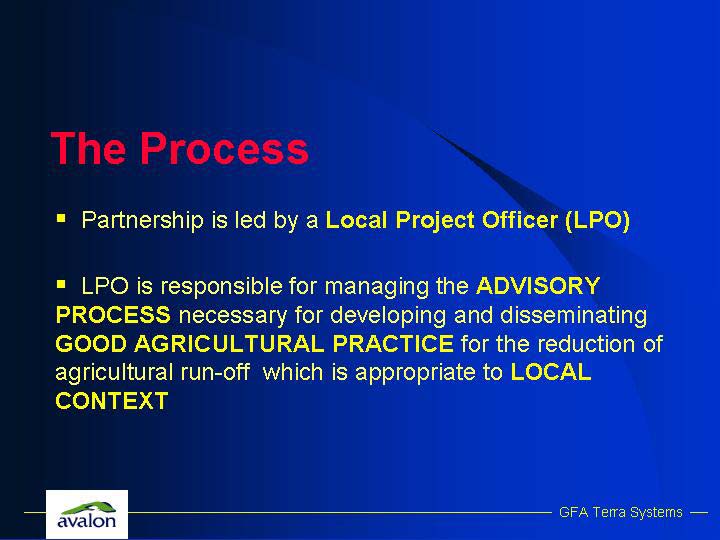 The Process

▪ Partnership is led by a Local Project Officer (LPO)

▪ LPO is responsible for managing the ADVISORY PROCESS necessary for developing and disseminating GOOD AGRICULTURAL PRACTICE for the reduction of agricultural run-off which is appropriate to LOCAL CONTEXT

avalon

GFA Terra Systems